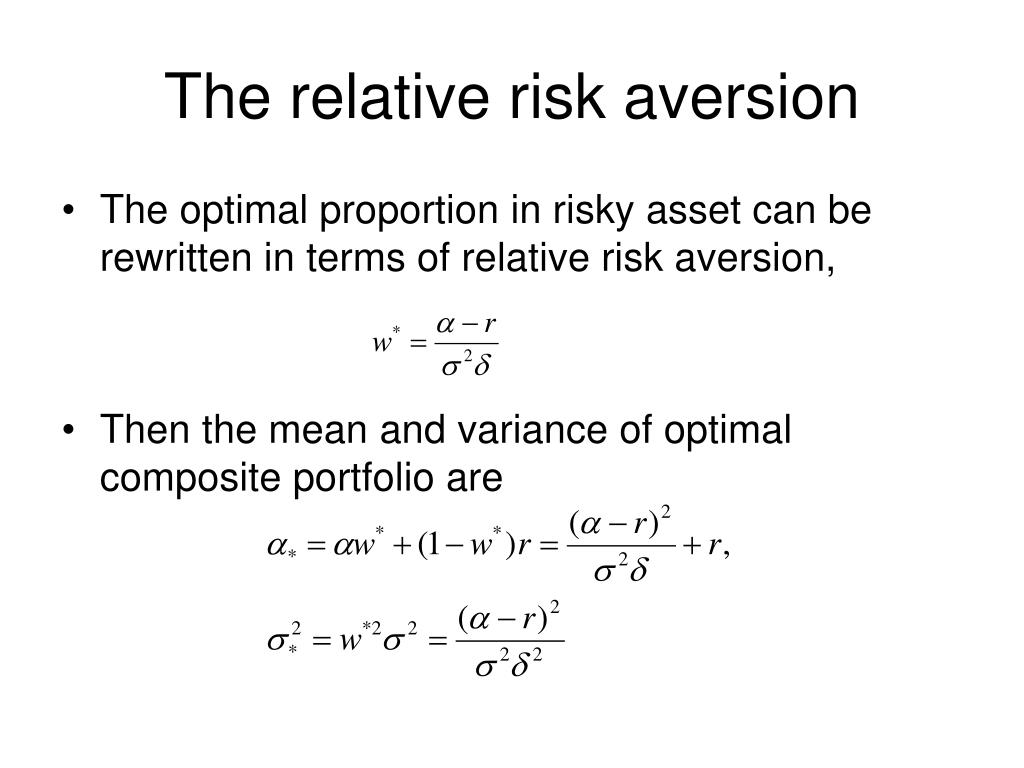 The relative risk aversion

• The optimal proportion in risky asset can be rewritten in terms of relative risk aversion,

$w^* = \frac{\alpha - r}{\sigma^2 \delta}$

• Then the mean and variance of optimal composite portfolio are

$\alpha_* = \alpha w^* + (1 - w^*) r = \frac{(\alpha - r)^2}{\sigma^2 \delta} + r,$

$\sigma_*^2 = w^{*2} \sigma^2 = \frac{(\alpha - r)^2}{\sigma^2 \delta^2}$